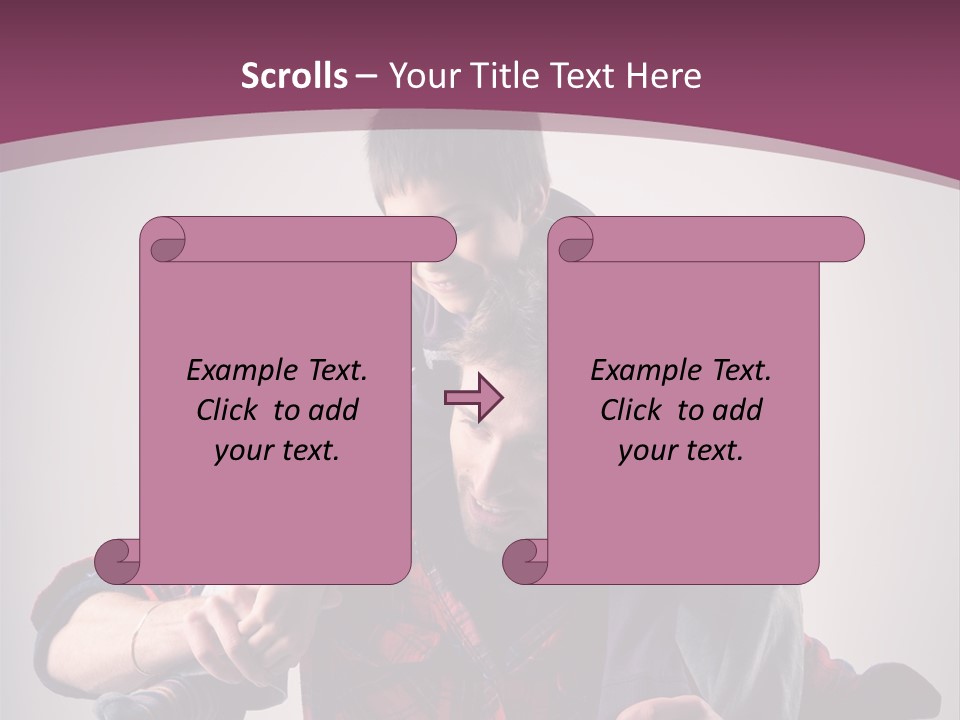 Scrolls – Your Title Text Here

Example Text. Click to add your text.

Example Text. Click to add your text.